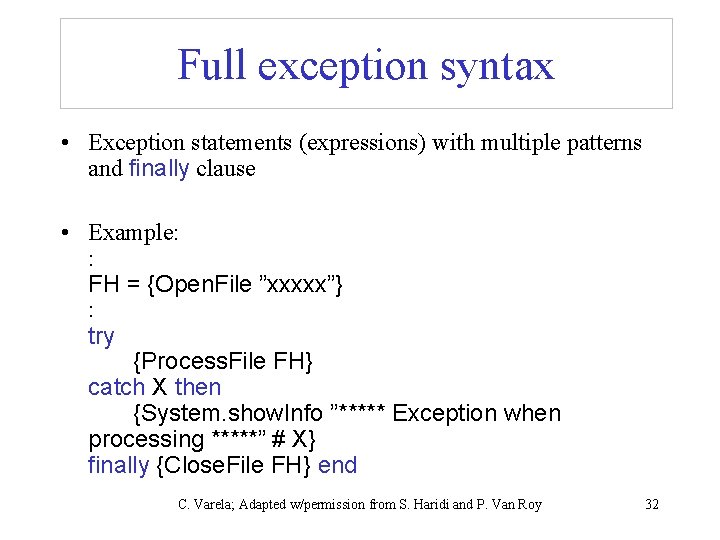 Full exception syntax

• Exception statements (expressions) with multiple patterns and finally clause

• Example:
:
FH = {OpenFile ”xxxxx”}
:
try
{ProcessFile FH}
catch X then
{System.showInfo ”***** Exception when processing *****” # X}
finally {CloseFile FH} end

C. Varela; Adapted w/permission from S. Haridi and P. Van Roy

32